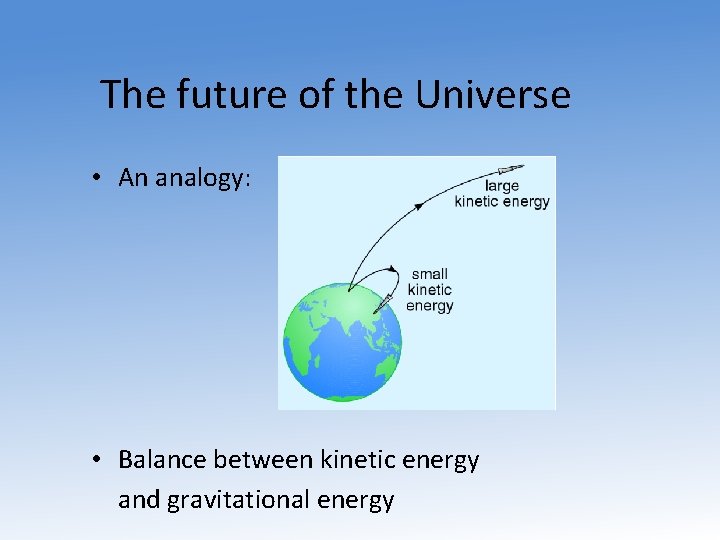 The future of the Universe

• An analogy:

large kinetic energy

small kinetic energy

• Balance between kinetic energy and gravitational energy